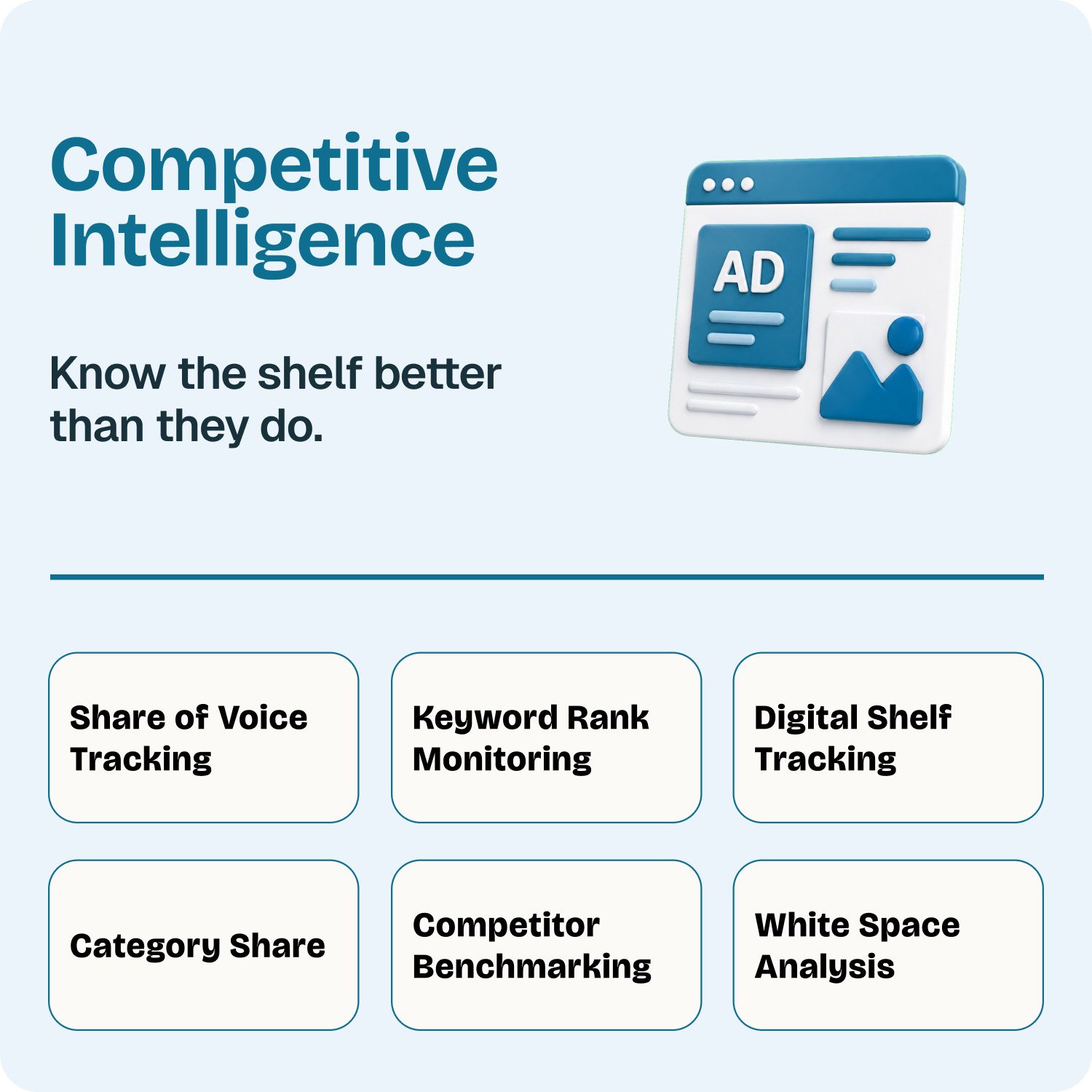 Competitive Intelligence

Know the shelf better than they do.

AD

Share of Voice Tracking

Keyword Rank Monitoring

Digital Shelf Tracking

Category Share

Competitor Benchmarking

White Space Analysis